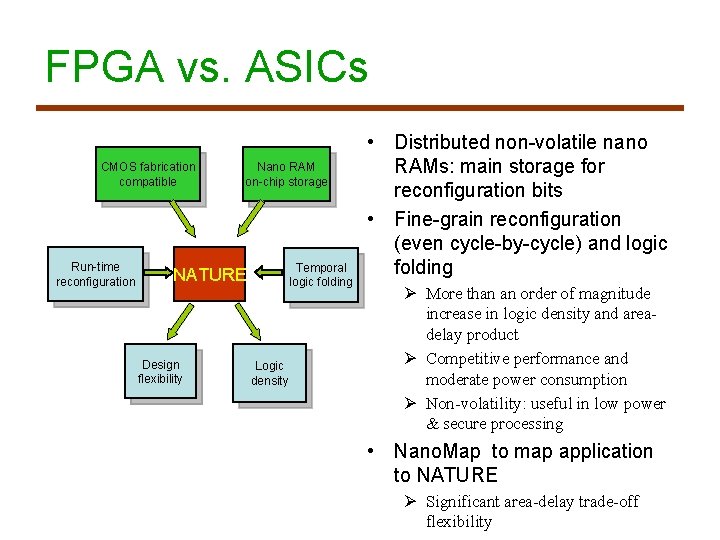 FPGA vs. ASICs

CMOS fabrication compatible

Nano RAM on-chip storage

Run-time reconfiguration

NATURE

Temporal logic folding

Design flexibility

Logic density

• Distributed non-volatile nano RAMs: main storage for reconfiguration bits

• Fine-grain reconfiguration (even cycle-by-cycle) and logic folding

➢ More than an order of magnitude increase in logic density and area-delay product

➢ Competitive performance and moderate power consumption

➢ Non-volatility: useful in low power & secure processing

• NanoMap to map application to NATURE

➢ Significant area-delay trade-off flexibility